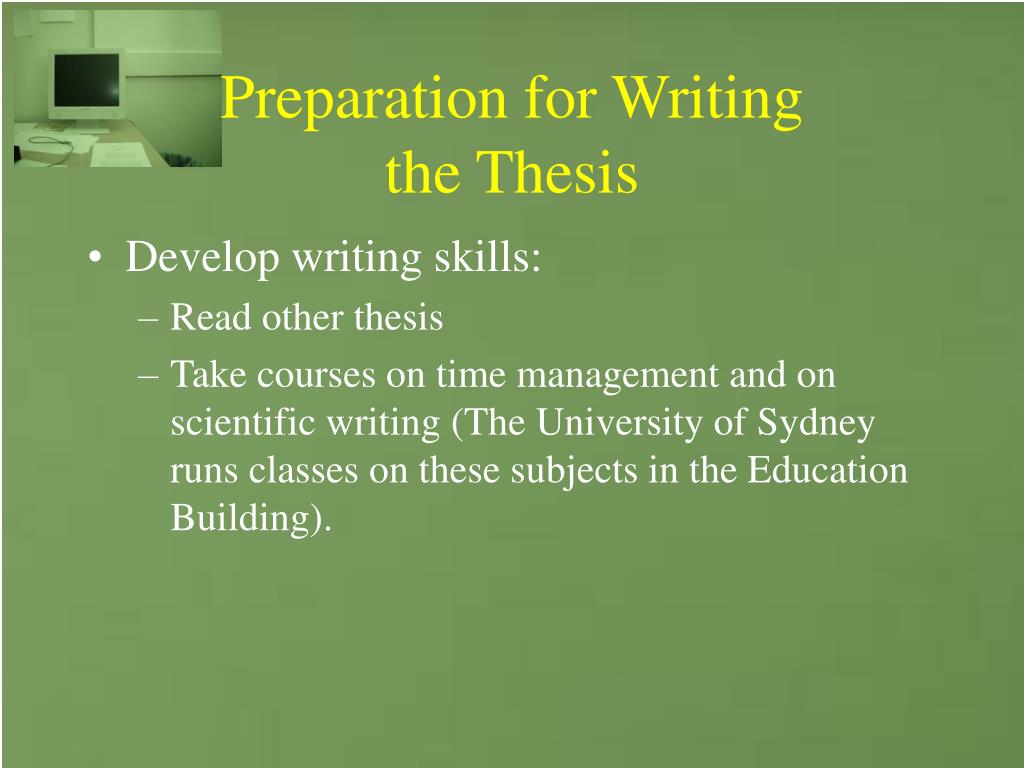 Preparation for Writing the Thesis

• Develop writing skills:
– Read other thesis
– Take courses on time management and on scientific writing (The University of Sydney runs classes on these subjects in the Education Building).